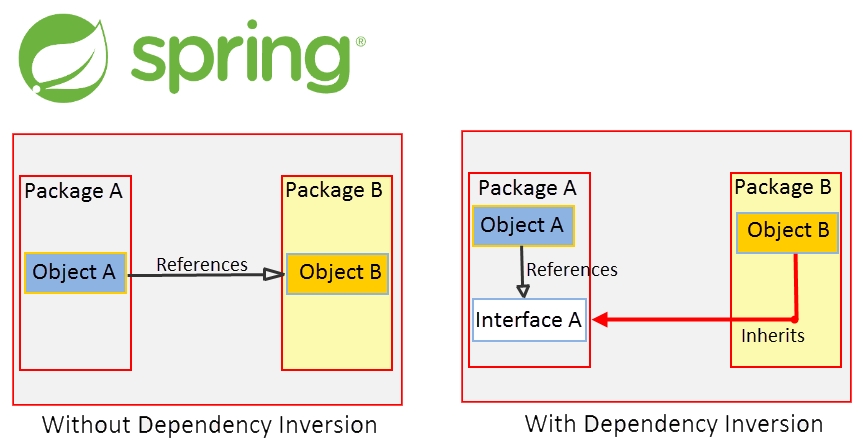 spring®

Package A

Object A

References

Package B

Object B

Without Dependency Inversion

Package A

Object A

References

Interface A

Package B

Object B

Inherits

With Dependency Inversion